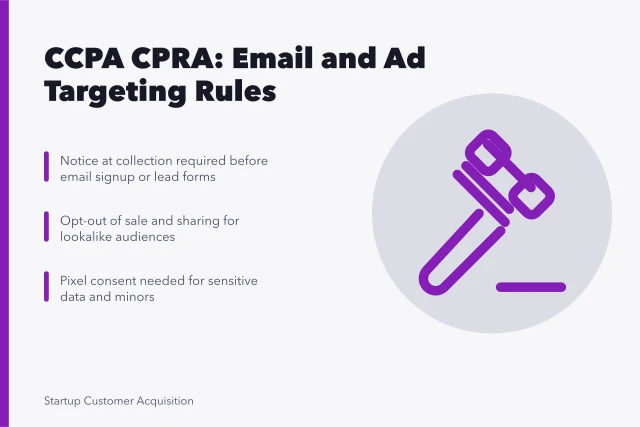 CCPA CPRA: Email and Ad Targeting Rules

Notice at collection required before email signup or lead forms

Opt-out of sale and sharing for lookalike audiences

Pixel consent needed for sensitive data and minors

Startup Customer Acquisition